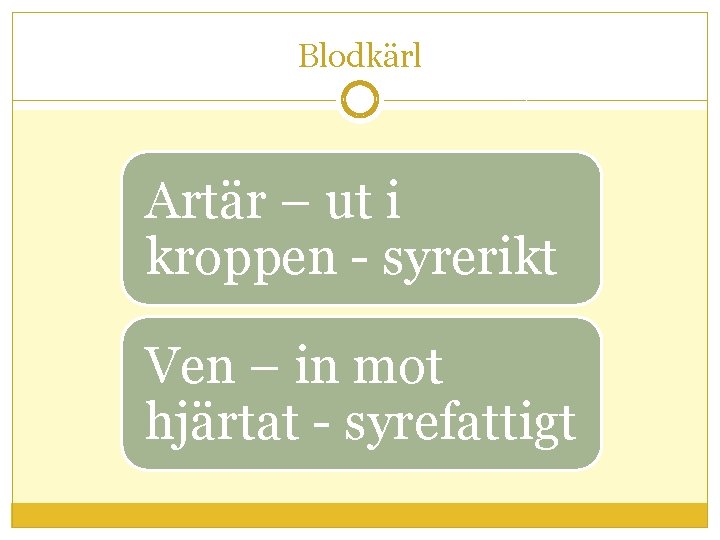 Blodkärl

Artär – ut i kroppen - syrerikt

Ven – in mot hjärtat - syrefattigt